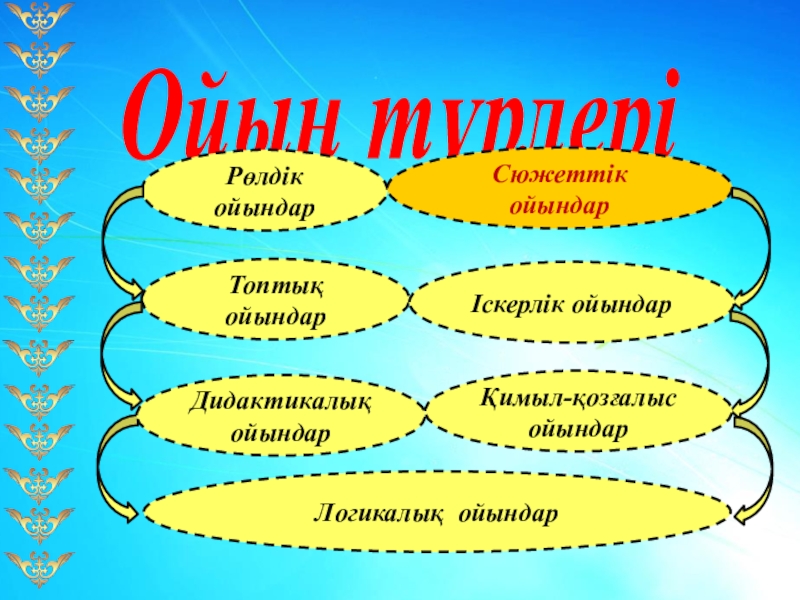 Ойын түрлері

Рөлдік ойындар

Сюжеттік ойындар

Топтық ойындар

Іскерлік ойындар

Дидактикалық ойындар

Қимыл-қозғалыс ойындар

Логикалық ойындар